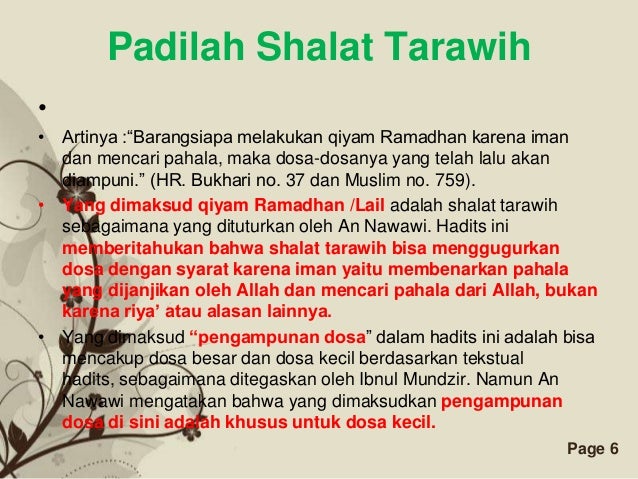 Padilah Shalat Tarawih

•

• Artinya :“Barangsiapa melakukan qiyam Ramadhan karena iman dan mencari pahala, maka dosa-dosanya yang telah lalu akan diampuni.” (HR. Bukhari no. 37 dan Muslim no. 759).

• Yang dimaksud qiyam Ramadhan /Lail adalah shalat tarawih sebagaimana yang dituturkan oleh An Nawawi. Hadits ini memberitahukan bahwa shalat tarawih bisa menggugurkan dosa dengan syarat karena iman yaitu membenarkan pahala yang dijanjikan oleh Allah dan mencari pahala dari Allah, bukan karena riya’ atau alasan lainnya.

• Yang dimaksud “pengampunan dosa” dalam hadits ini adalah bisa mencakup dosa besar dan dosa kecil berdasarkan tekstual hadits, sebagaimana ditegaskan oleh Ibnul Mundzir. Namun An Nawawi mengatakan bahwa yang dimaksudkan pengampunan dosa di sini adalah khusus untuk dosa kecil.

Page 6